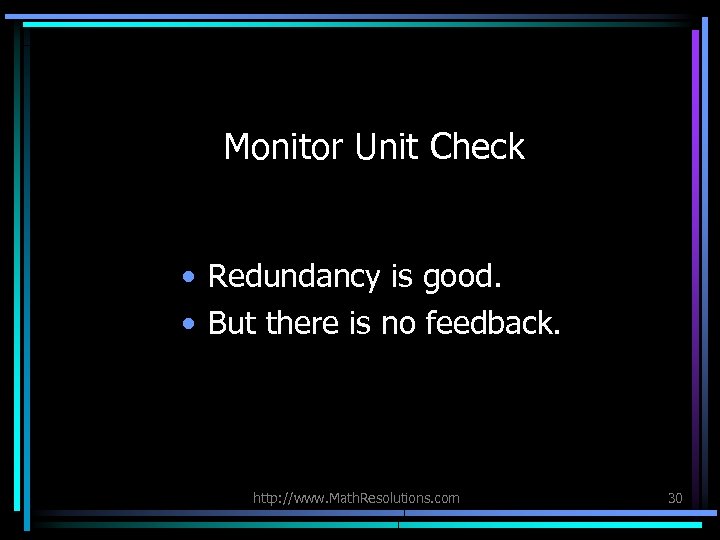 Monitor Unit Check

• Redundancy is good.
• But there is no feedback.

http://www.MathResolutions.com

30